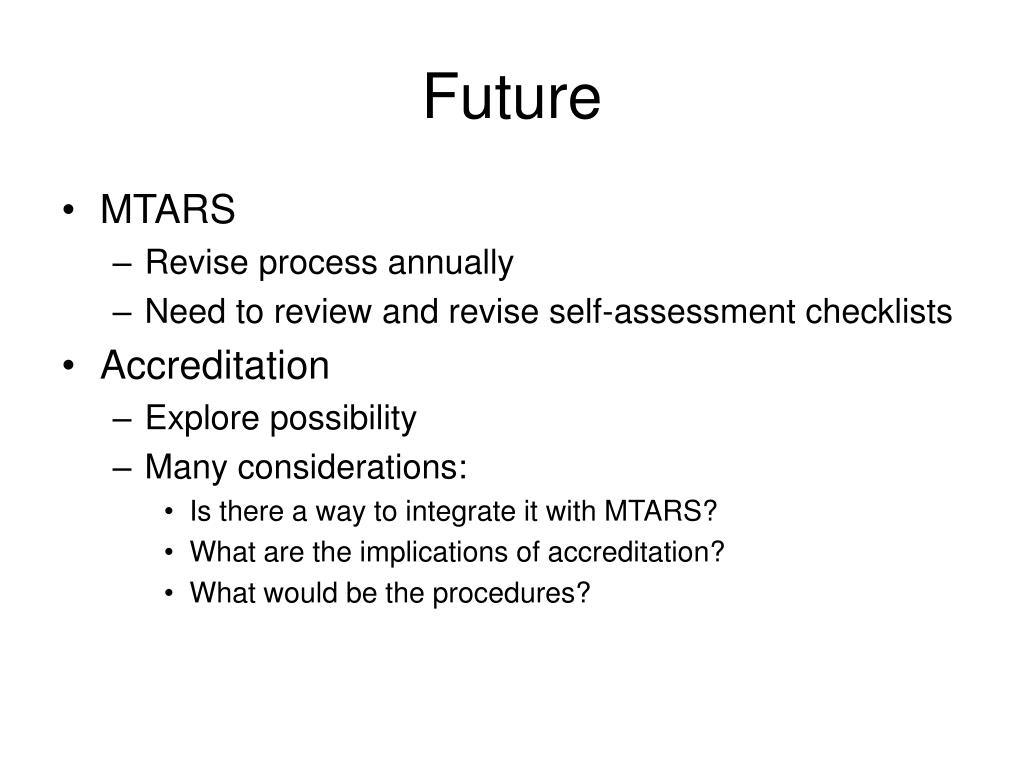 Future

• MTARS
– Revise process annually
– Need to review and revise self-assessment checklists
• Accreditation
– Explore possibility
– Many considerations:
• Is there a way to integrate it with MTARS?
• What are the implications of accreditation?
• What would be the procedures?